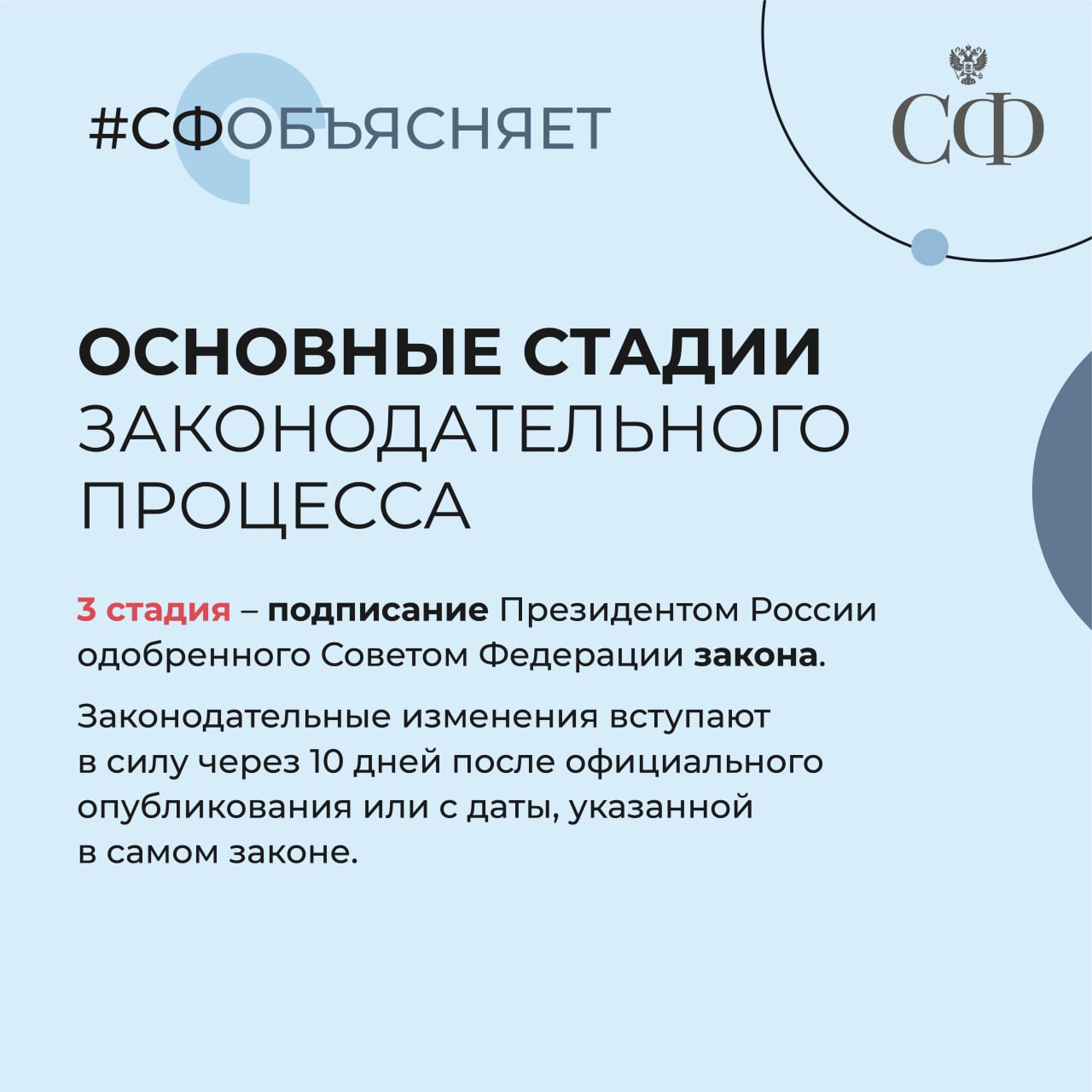 #СФОБЪЯСНЯЕТ

СФ

ОСНОВНЫЕ СТАДИИ ЗАКОНОДАТЕЛЬНОГО ПРОЦЕССА

3 стадия – подписание Президентом России одобренного Советом Федерации закона.

Законодательные изменения вступают в силу через 10 дней после официального опубликования или с даты, указанной в самом законе.